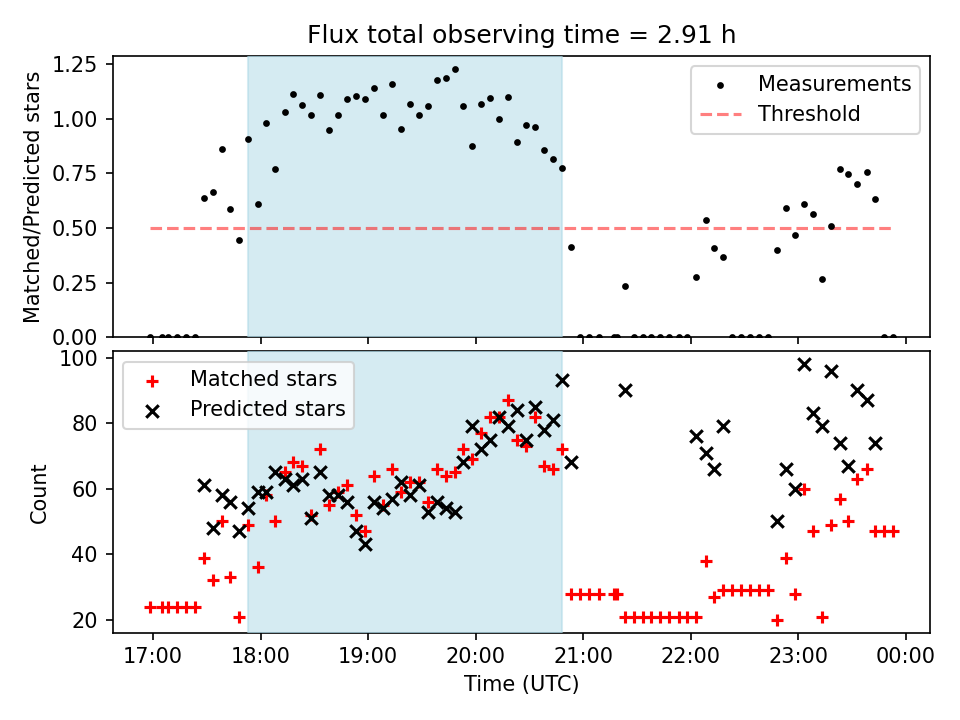 Flux total observing time = 2.91 h

Matched/Predicted stars

1.25
1.00
0.75
0.50
0.25
0.00

Measurements
Threshold

Count

100
80
60
40
20

Matched stars
Predicted stars

17:00 18:00 19:00 20:00 21:00 22:00 23:00 00:00

Time (UTC)